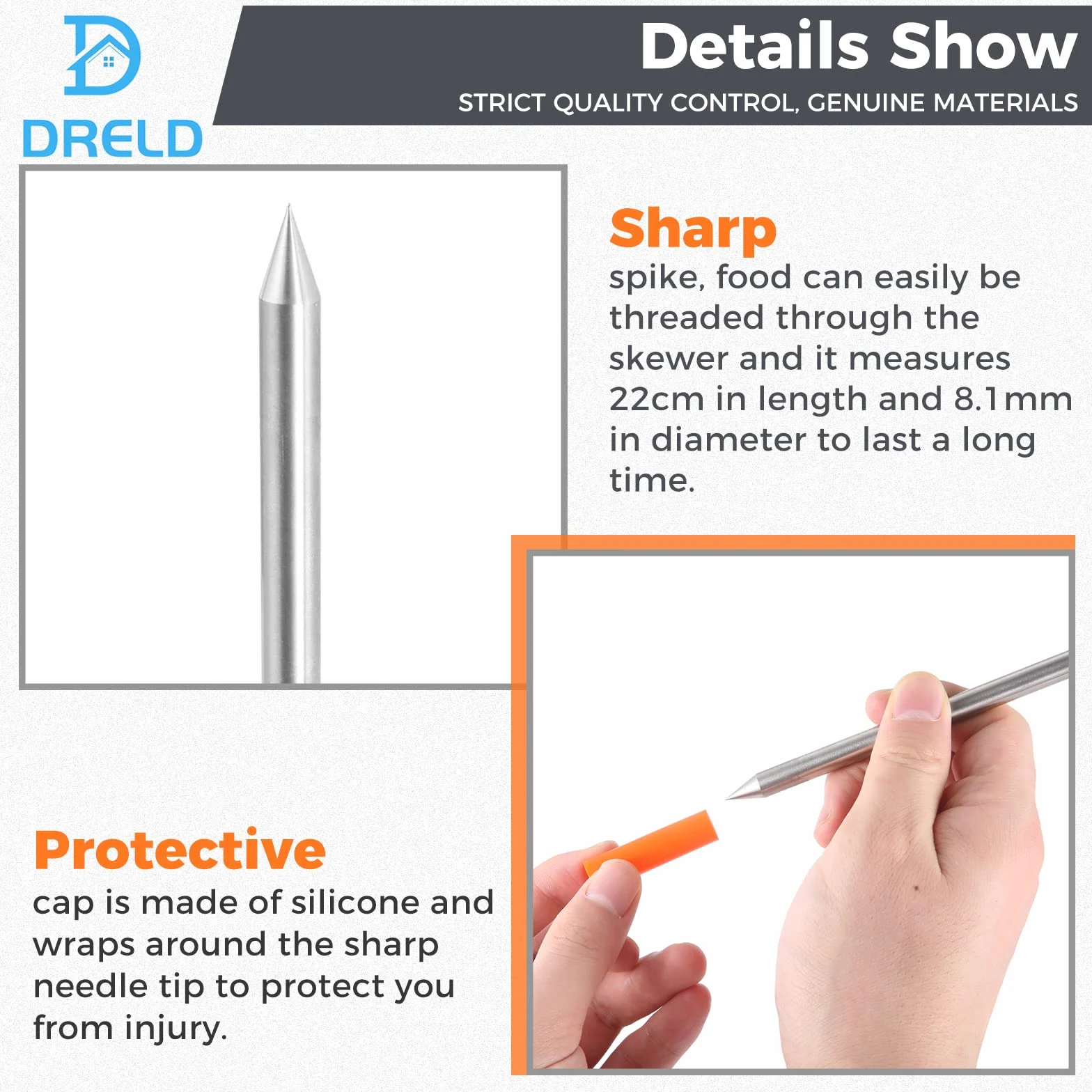 DRELD

Details Show

STRICT QUALITY CONTROL, GENUINE MATERIALS

Sharp

spike, food can easily be threaded through the skewer and it measures 22cm in length and 8.1mm in diameter to last a long time.

Protective

cap is made of silicone and wraps around the sharp needle tip to protect you from injury.